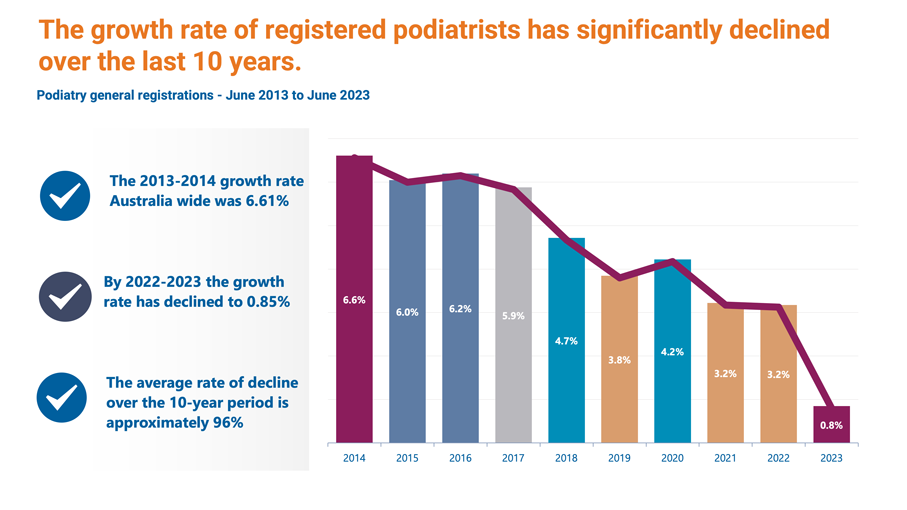 The growth rate of registered podiatrists has significantly declined over the last 10 years.

Podiatry general registrations - June 2013 to June 2023

The 2013-2014 growth rate Australia wide was 6.61%

By 2022-2023 the growth rate has declined to 0.85%

The average rate of decline over the 10-year period is approximately 96%

6.6%
6.0%
6.2%
5.9%
4.7%
3.8%
4.2%
3.2%
3.2%
0.8%

2014
2015
2016
2017
2018
2019
2020
2021
2022
2023